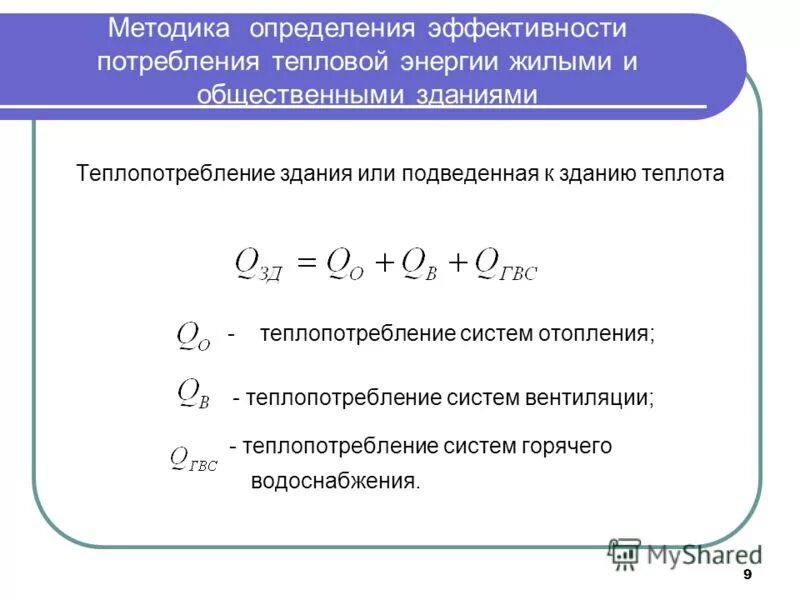 Методика определения эффективности потребления тепловой энергии жилыми и общественными зданиями

Теплопотребление здания или подведенная к зданию теплота

$Q_{ЗД} = Q_{О} + Q_{В} + Q_{ГВС}$

$Q_{О}$ - теплопотребление систем отопления;

$Q_{В}$ - теплопотребление систем вентиляции;

$Q_{ГВС}$ - теплопотребление систем горячего водоснабжения.

MyShared

9